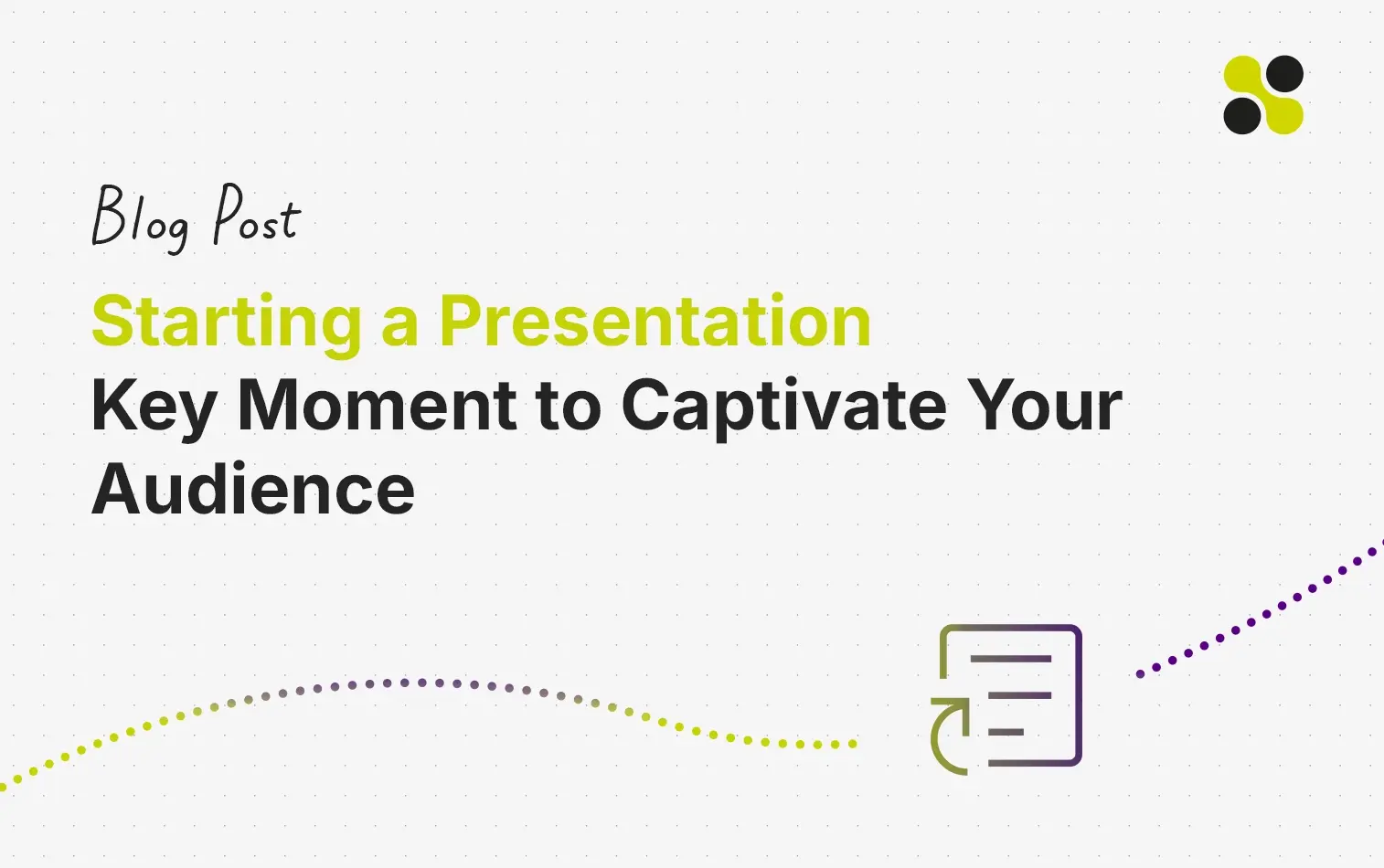 Blog Post

Starting a Presentation
Key Moment to Captivate Your Audience